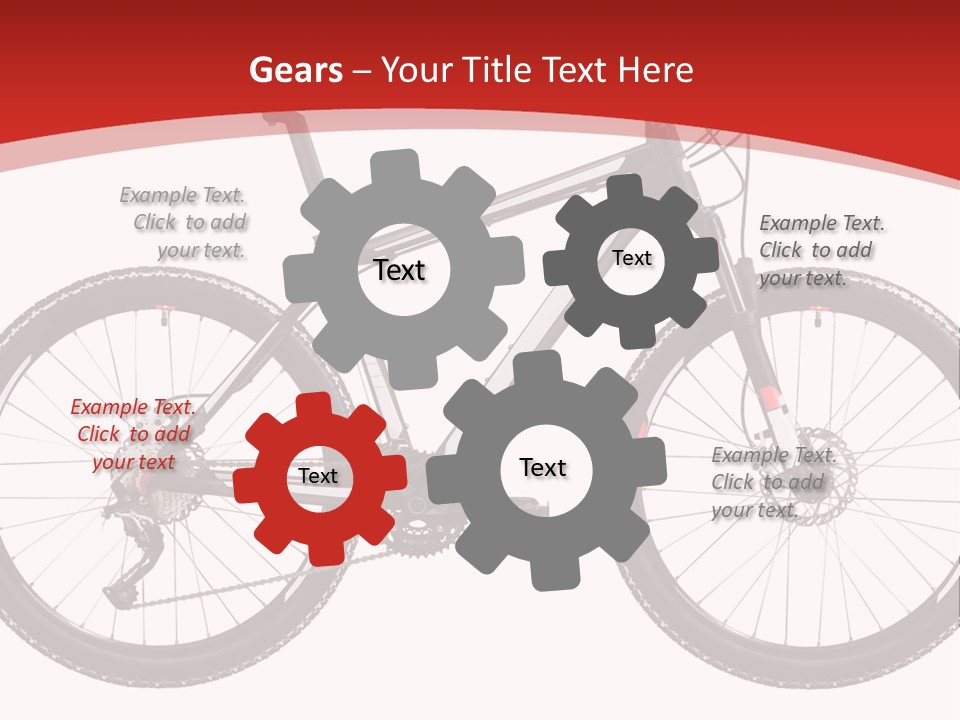 Gears – Your Title Text Here

Example Text. Click to add your text.

Text

Text

Example Text. Click to add your text.

Example Text. Click to add your text

Text

Text

Example Text. Click to add your text.